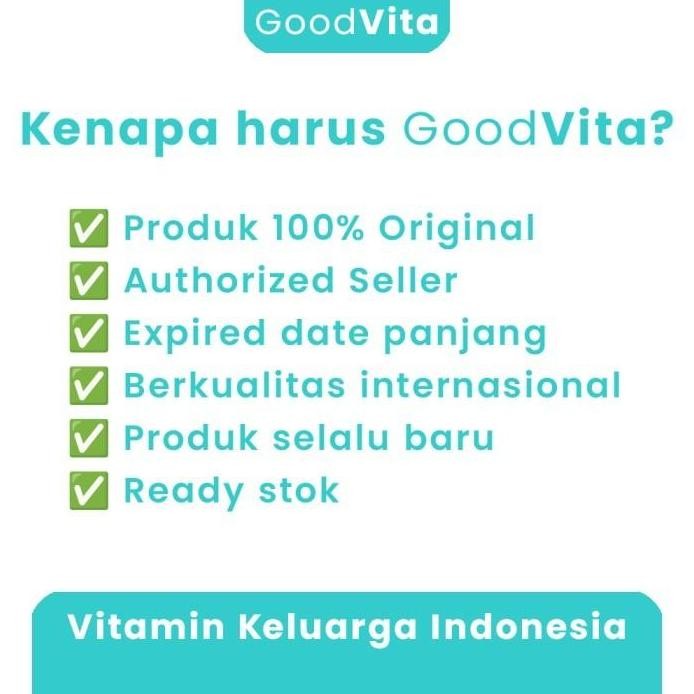 GoodVita

Kenapa harus GoodVita?

✅ Produk 100% Original
✅ Authorized Seller
✅ Expired date panjang
✅ Berkualitas internasional
✅ Produk selalu baru
✅ Ready stok

Vitamin Keluarga Indonesia